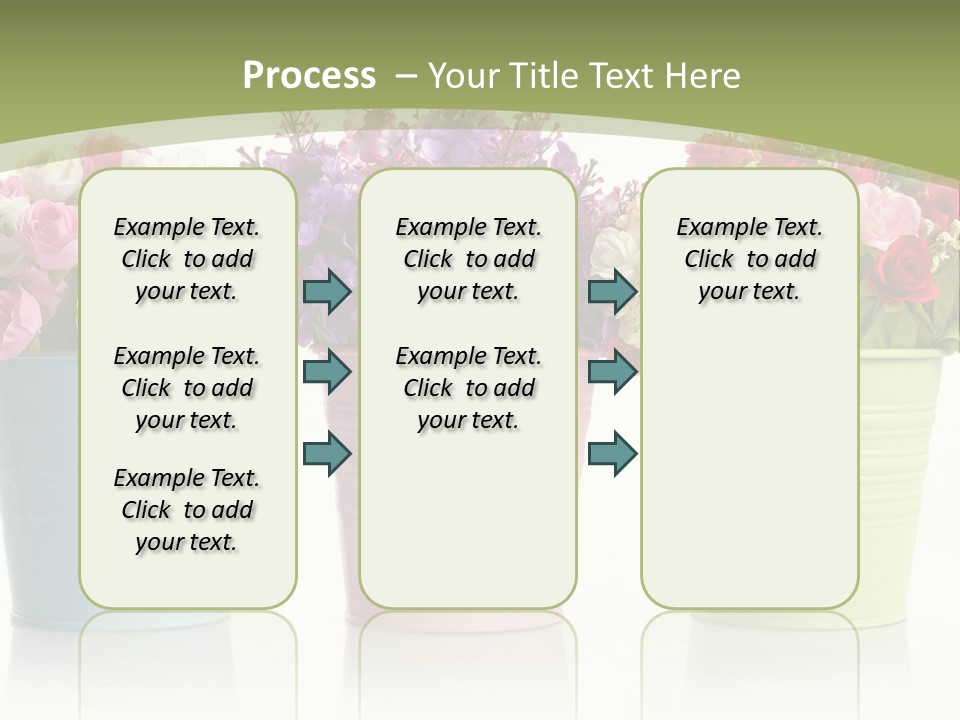 Process – Your Title Text Here

Example Text. Click to add your text.

Example Text. Click to add your text.

Example Text. Click to add your text.

Example Text. Click to add your text.

Example Text. Click to add your text.

Example Text. Click to add your text.